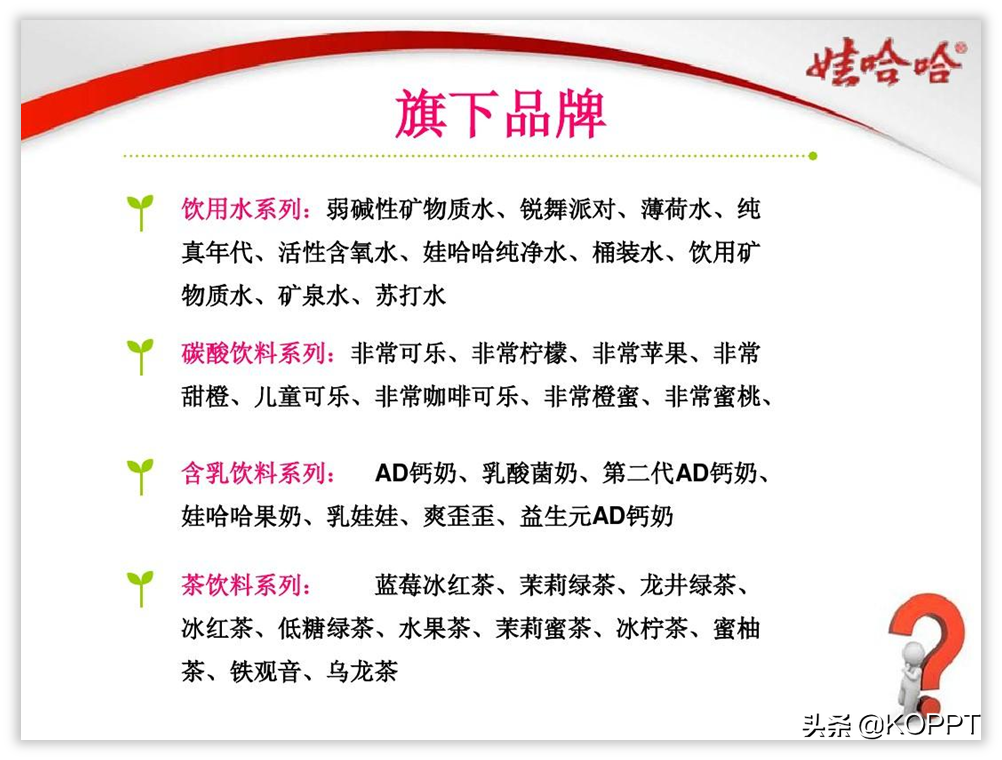 娃哈哈®

旗下品牌

饮用水系列：弱碱性矿物质水、锐舞派对、薄荷水、纯真年代、活性含氧水、娃哈哈纯净水、桶装水、饮用矿物质水、矿泉水、苏打水

碳酸饮料系列：非常可乐、非常柠檬、非常苹果、非常甜橙、儿童可乐、非常咖啡可乐、非常橙蜜、非常蜜桃、

含乳饮料系列：　AD钙奶、乳酸菌奶、第二代AD钙奶、娃哈哈果奶、乳娃娃、爽歪歪、益生元AD钙奶

茶饮料系列：　蓝莓冰红茶、茉莉绿茶、龙井绿茶、冰红茶、低糖绿茶、水果茶、茉莉蜜茶、冰柠茶、蜜柚茶、铁观音、乌龙茶

头条 @KOPPT